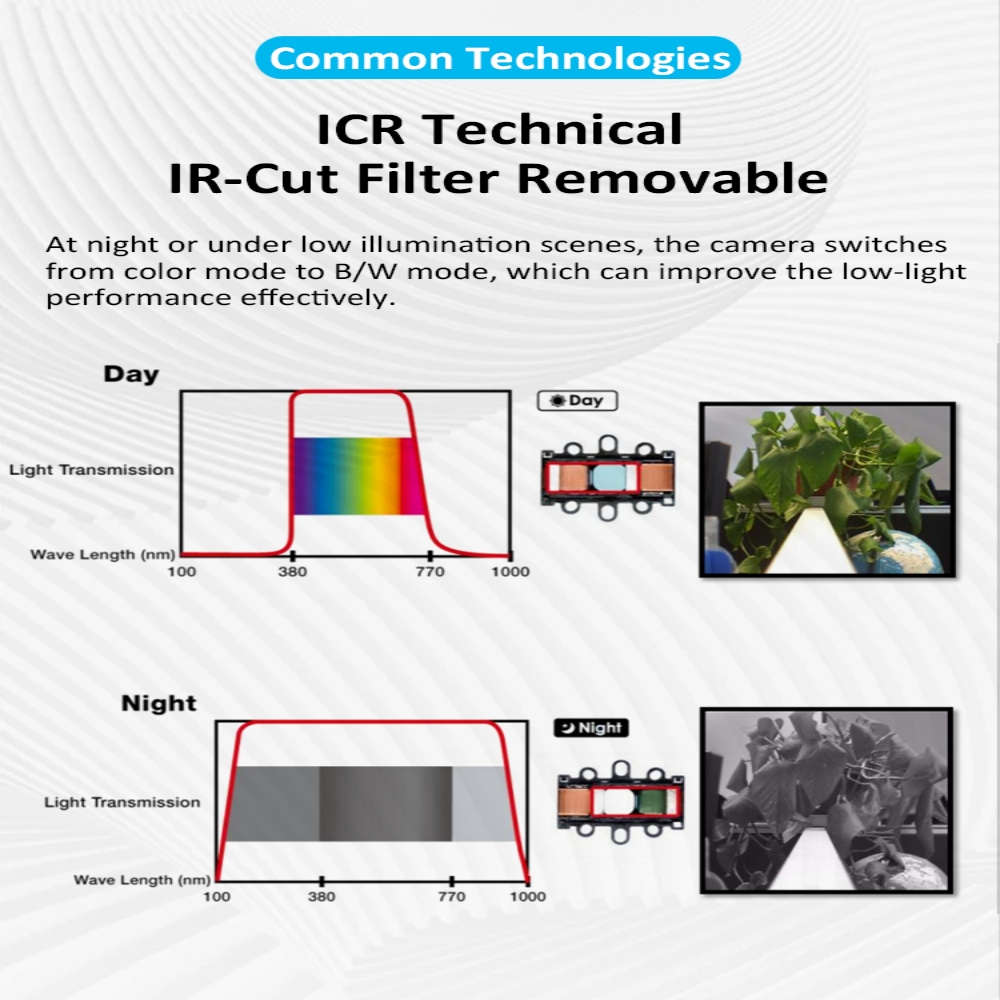 Common Technologies

ICR Technical
IR-Cut Filter Removable

At night or under low illumination scenes, the camera switches from color mode to B/W mode, which can improve the low-light performance effectively.

Day

Light Transmission

Wave Length (nm)

100 380 770 1000

Day

Night

Light Transmission

Wave Length (nm)

100 380 770 1000

Night